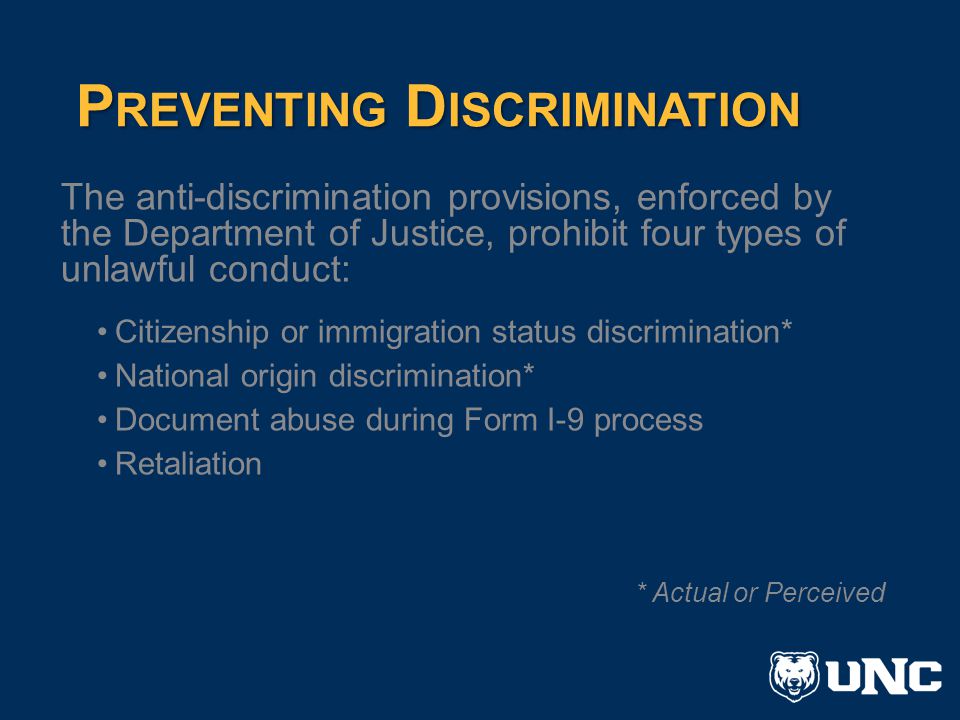 PREVENTING DISCRIMINATION

The anti-discrimination provisions, enforced by the Department of Justice, prohibit four types of unlawful conduct:

• Citizenship or immigration status discrimination*
• National origin discrimination*
• Document abuse during Form I-9 process
• Retaliation

* Actual or Perceived

UNC